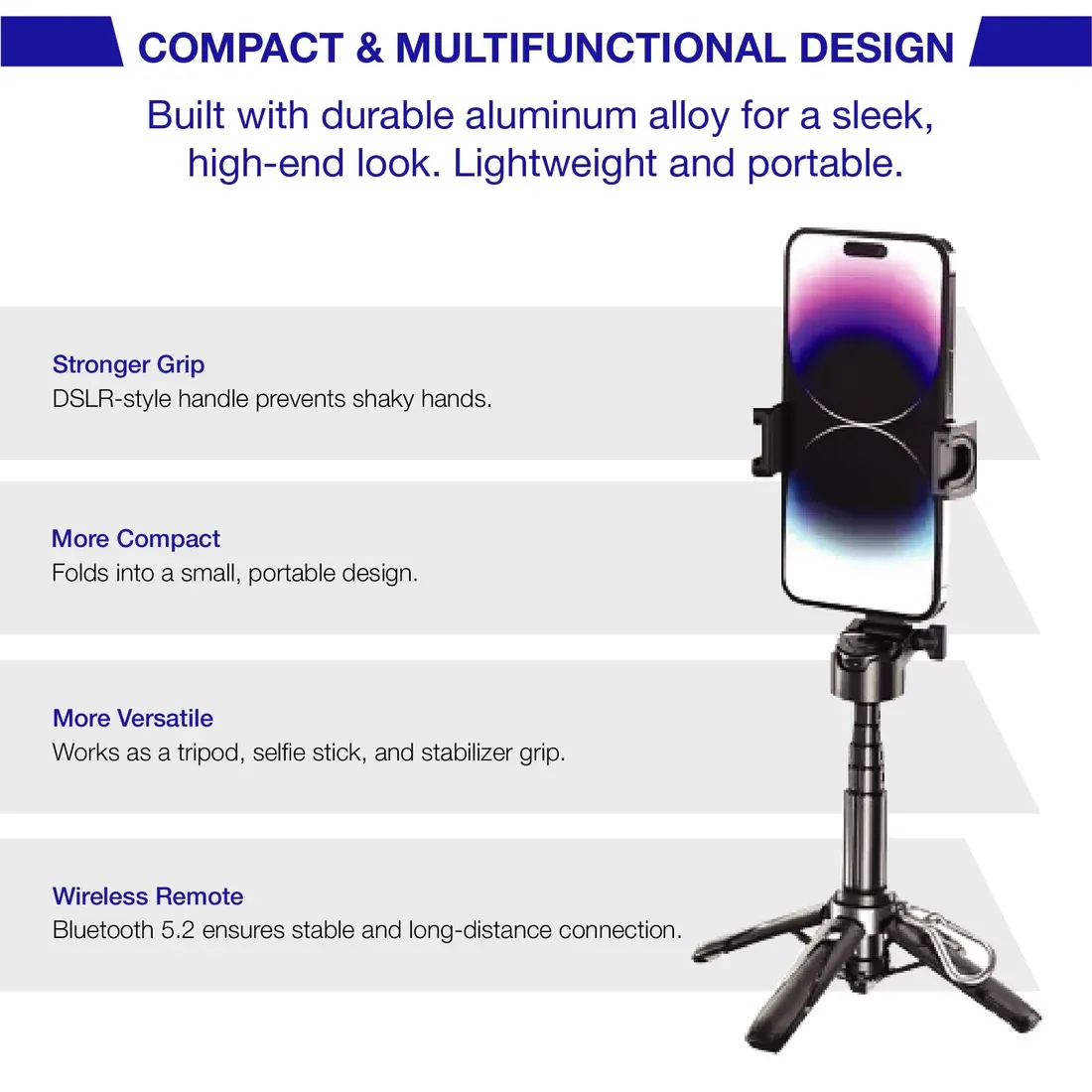 COMPACT & MULTIFUNCTIONAL DESIGN

Built with durable aluminum alloy for a sleek, high-end look. Lightweight and portable.

Stronger Grip
DSLR-style handle prevents shaky hands.

More Compact
Folds into a small, portable design.

More Versatile
Works as a tripod, selfie stick, and stabilizer grip.

Wireless Remote
Bluetooth 5.2 ensures stable and long-distance connection.